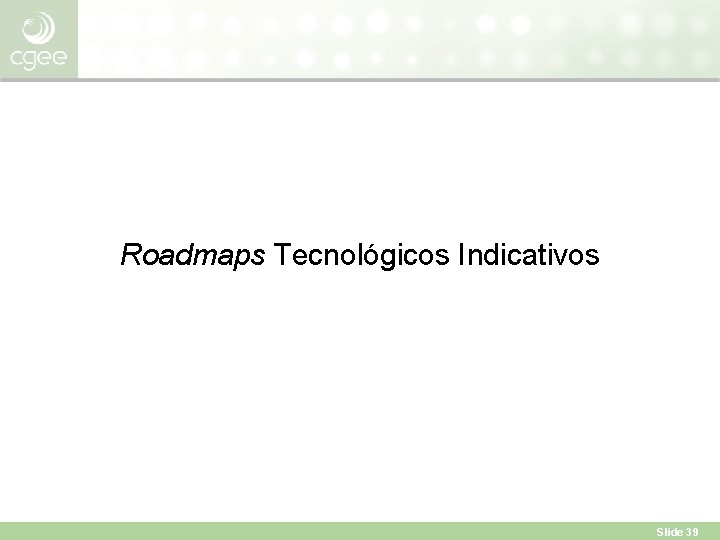 cgee

Roadmaps Tecnológicos Indicativos

Slide 39